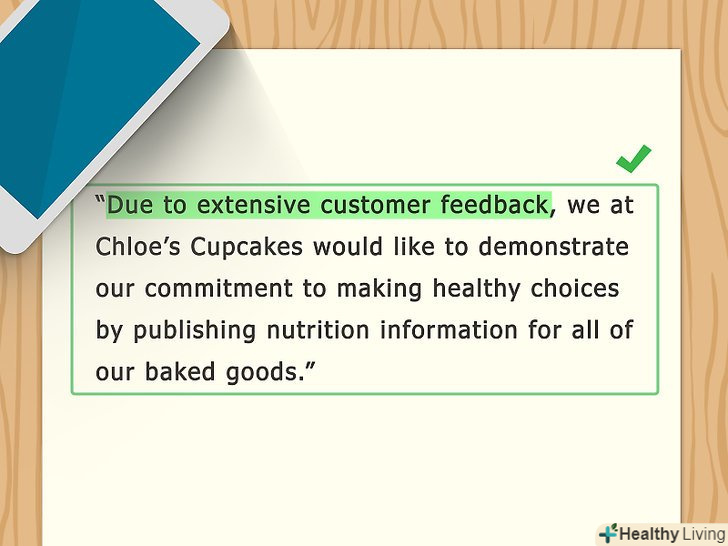 “Due to extensive customer feedback, we at Chloe’s Cupcakes would like to demonstrate our commitment to making healthy choices by publishing nutrition information for all of our baked goods.”

Healthy Living